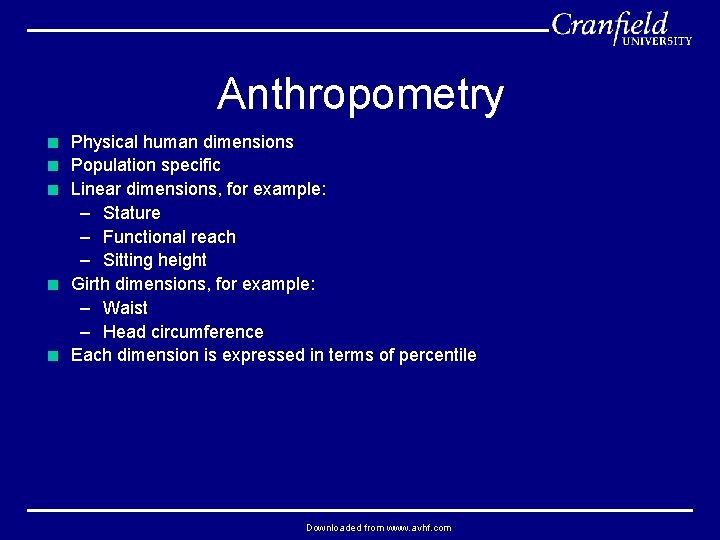 Cranfield
UNIVERSITY

Anthropometry

- Physical human dimensions
- Population specific
- Linear dimensions, for example:
  – Stature
  – Functional reach
  – Sitting height
- Girth dimensions, for example:
  – Waist
  – Head circumference
- Each dimension is expressed in terms of percentile

Downloaded from www.avhf.com